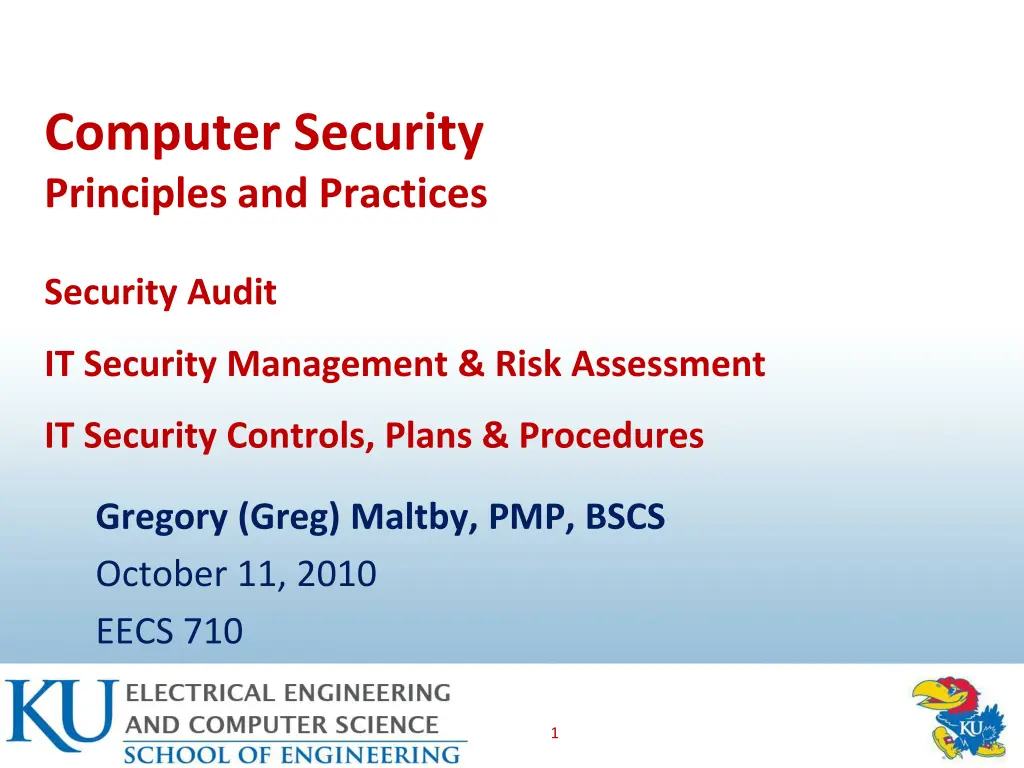 Computer Security
Principles and Practices

Security Audit

IT Security Management & Risk Assessment

IT Security Controls, Plans & Procedures

Gregory (Greg) Maltby, PMP, BSCS
October 11, 2010
EECS 710

KU ELECTRICAL ENGINEERING AND COMPUTER SCIENCE SCHOOL OF ENGINEERING

1

KU